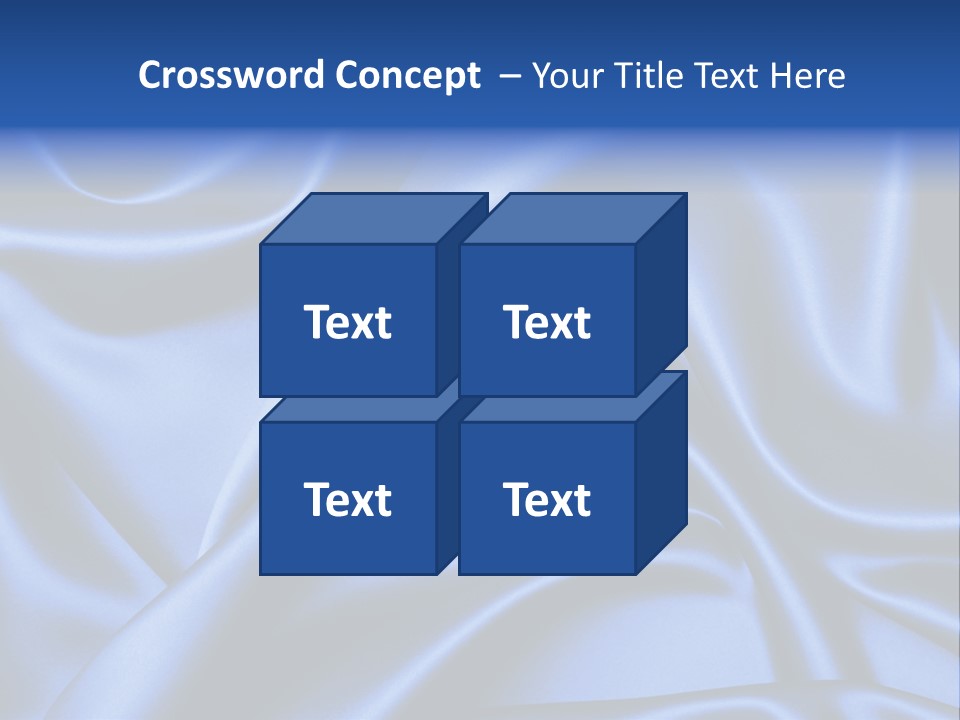 Crossword Concept – Your Title Text Here

Text

Text

Text

Text